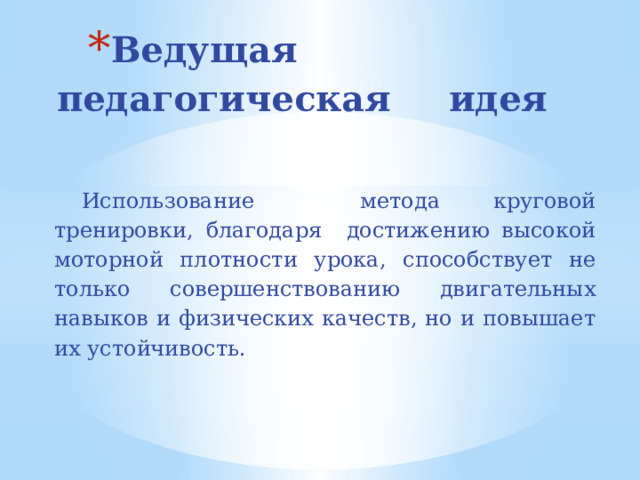 *Ведущая педагогическая идея

Использование метода круговой тренировки, благодаря достижению высокой моторной плотности урока, способствует не только совершенствованию двигательных навыков и физических качеств, но и повышает их устойчивость.